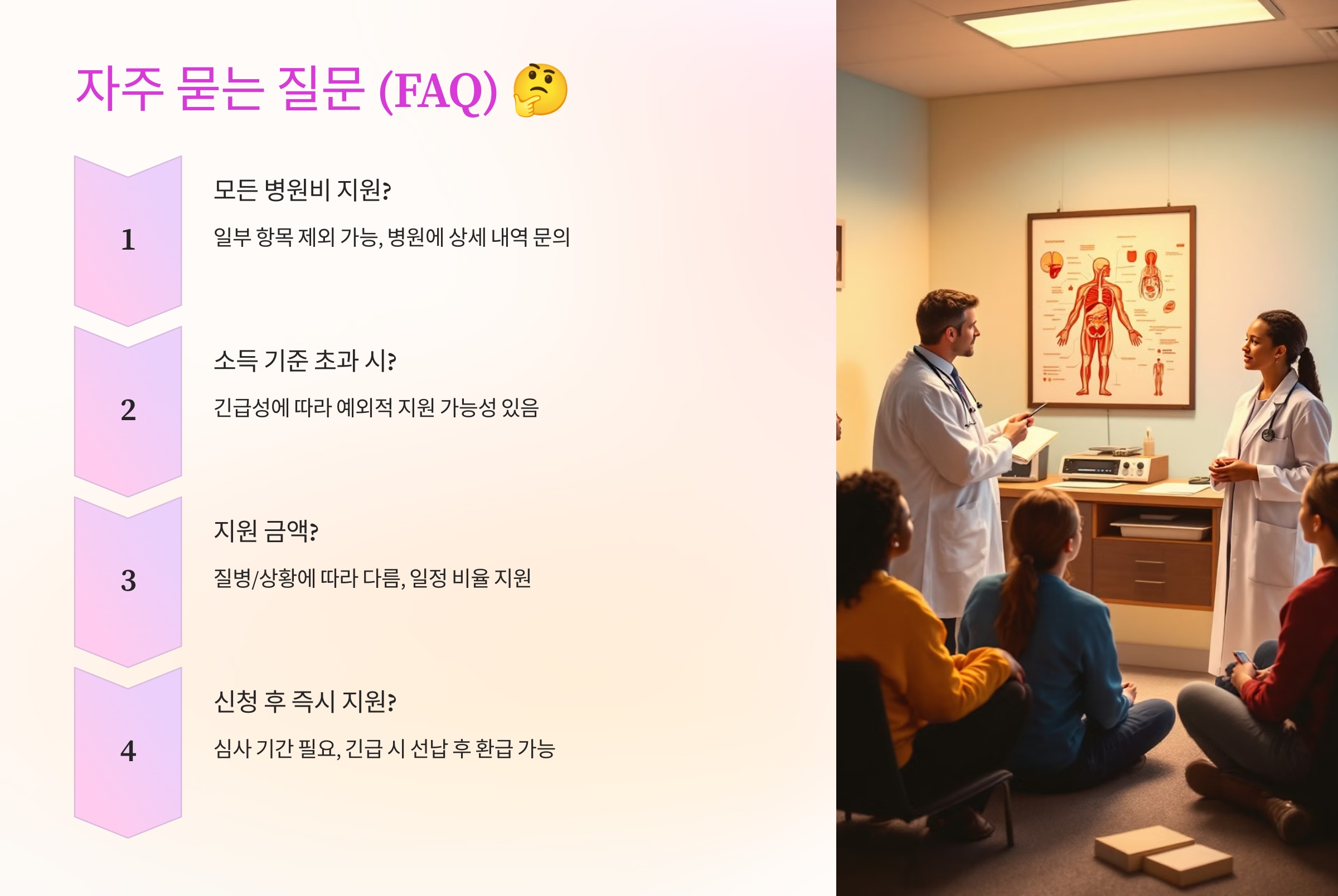 자주 묻는 질문 (FAQ) 🤔

1

모든 병원비 지원?

일부 항목 제외 가능, 병원에 상세 내역 문의

2

소득 기준 초과 시?

긴급성에 따라 예외적 지원 가능성 있음

3

지원 금액?

질병/상황에 따라 다름, 일정 비율 지원

4

신청 후 즉시 지원?

심사 기간 필요, 긴급 시 선납 후 환급 가능